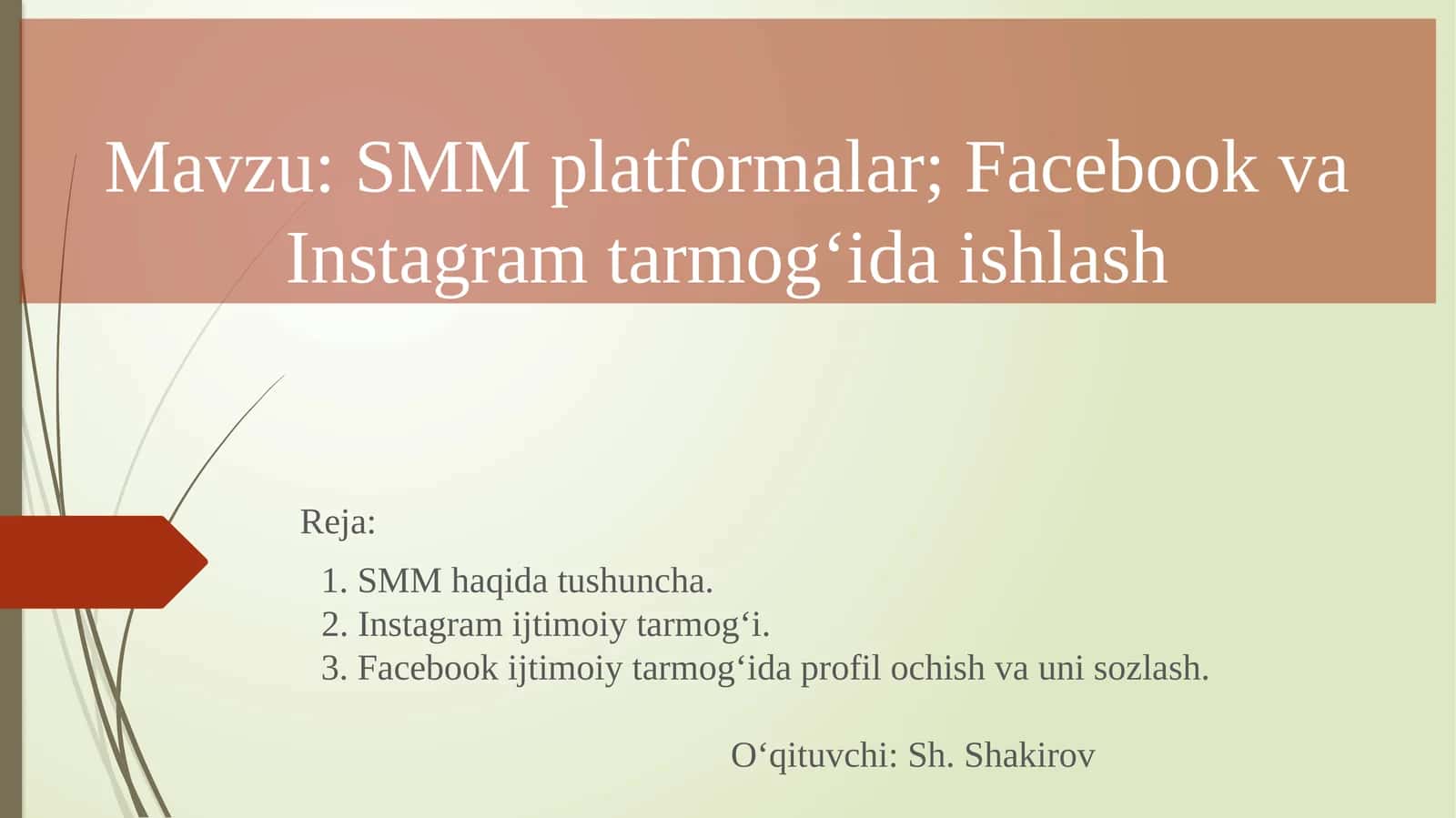 Mavzu: SMM platformalar; Facebook va Instagram tarmog‘ida ishlash

Reja:

1. SMM haqida tushuncha.
2. Instagram ijtimoiy tarmog‘i.
3. Facebook ijtimoiy tarmog‘ida profil ochish va uni sozlash.

O‘qituvchi: Sh. Shakirov